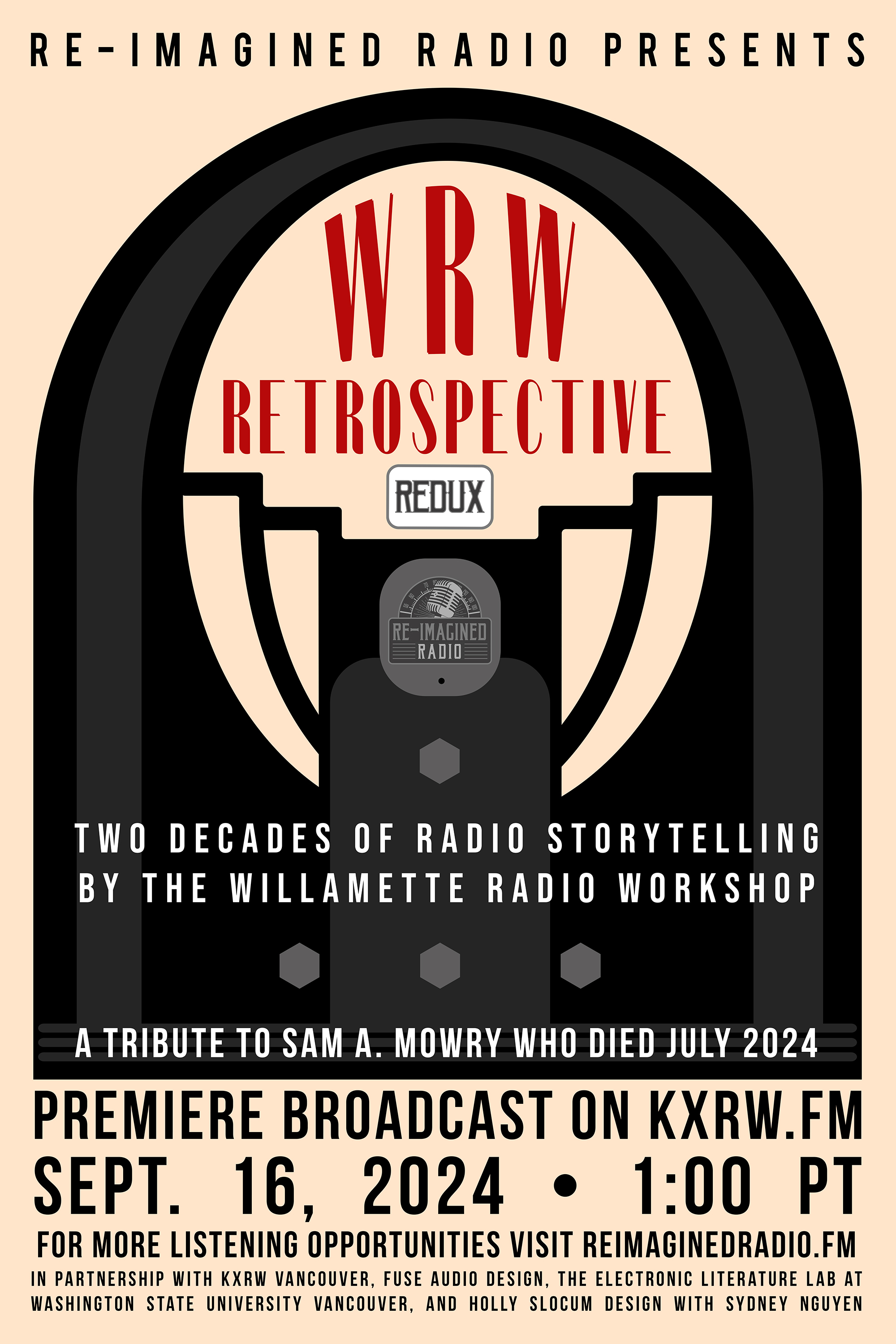 RE-IMAGINED RADIO PRESENTS

WRW RETROSPECTIVE

REDUX

RE-IMAGINED RADIO

TWO DECADES OF RADIO STORYTELLING BY THE WILLAMETTE RADIO WORKSHOP

A TRIBUTE TO SAM A. MOWRY WHO DIED JULY 2024

PREMIERE BROADCAST ON KXRW.FM

SEPT. 16, 2024 • 1:00 PT

FOR MORE LISTENING OPPORTUNITIES VISIT REIMAGINEDRADIO.FM

IN PARTNERSHIP WITH KXRW VANCOUVER, FUSE AUDIO DESIGN, THE ELECTRONIC LITERATURE LAB AT WASHINGTON STATE UNIVERSITY VANCOUVER, AND HOLLY SLOCUM DESIGN WITH SYDNEY NGUYEN